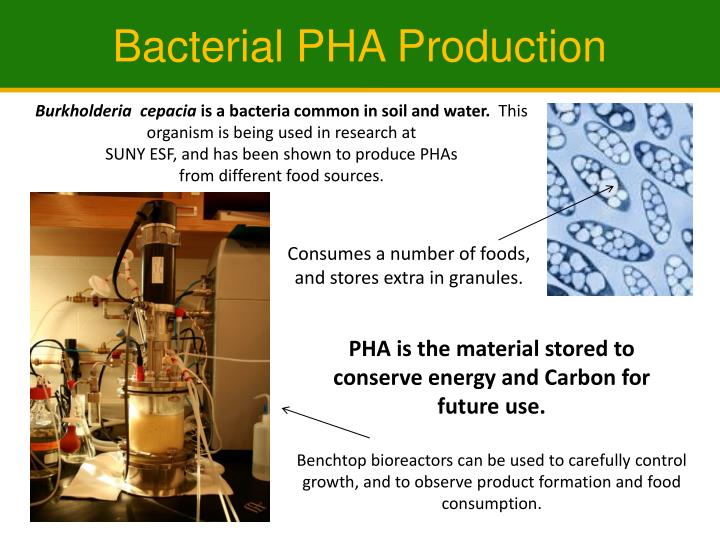 Bacterial PHA Production

Burkholderia cepacia is a bacteria common in soil and water. This organism is being used in research at SUNY ESF, and has been shown to produce PHAs from different food sources.

Consumes a number of foods, and stores extra in granules.

PHA is the material stored to conserve energy and Carbon for future use.

Benchtop bioreactors can be used to carefully control growth, and to observe product formation and food consumption.